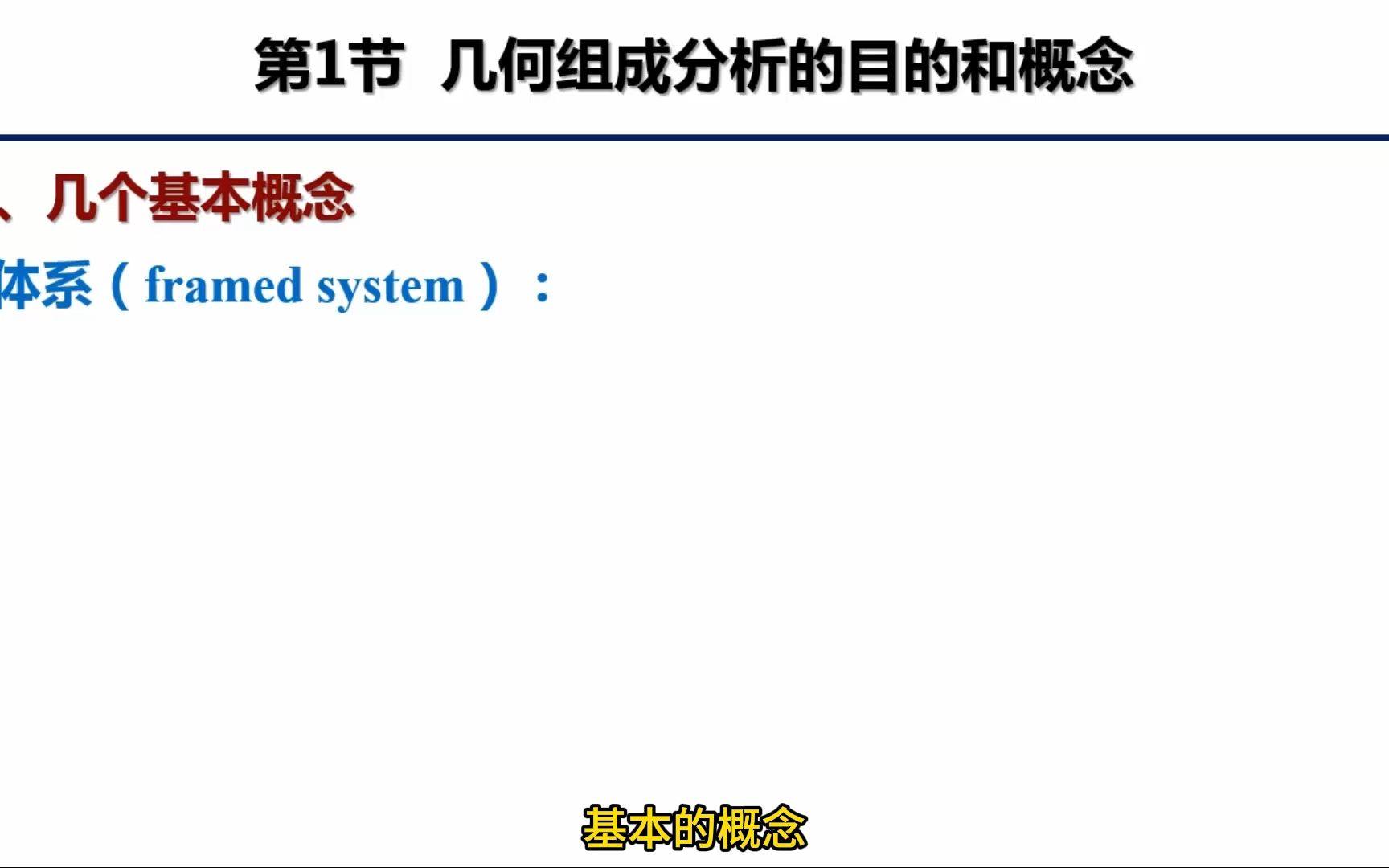 第1节 几何组成分析的目的和概念

、几个基本概念

体系（framed system）：

基本的概念